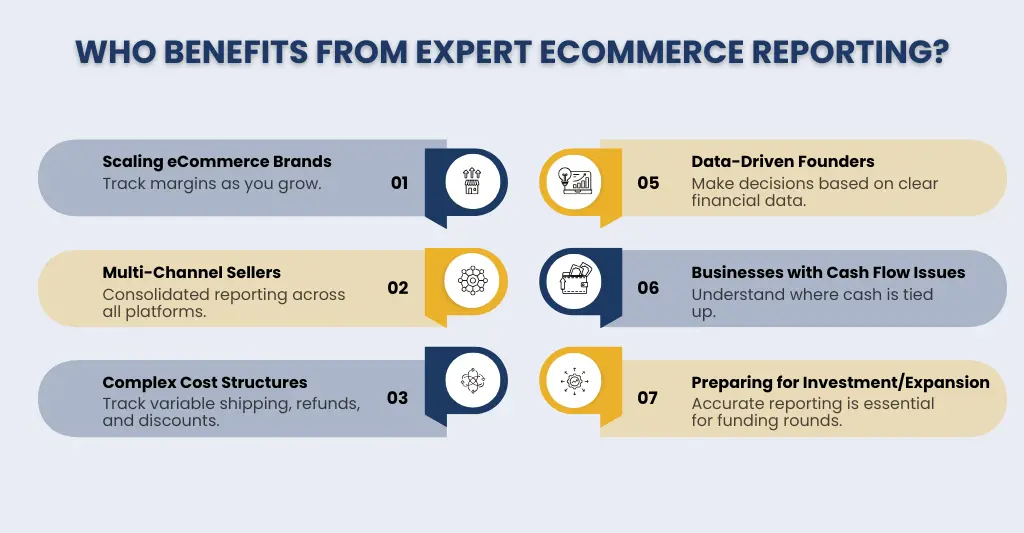 WHO BENEFITS FROM EXPERT ECOMMERCE REPORTING?

Scaling eCommerce Brands
Track margins as you grow.
01

Multi-Channel Sellers
Consolidated reporting across all platforms.
02

Complex Cost Structures
Track variable shipping, refunds, and discounts.
03

05
Data-Driven Founders
Make decisions based on clear financial data.

06
Businesses with Cash Flow Issues
Understand where cash is tied up.

07
Preparing for Investment/Expansion
Accurate reporting is essential for funding rounds.